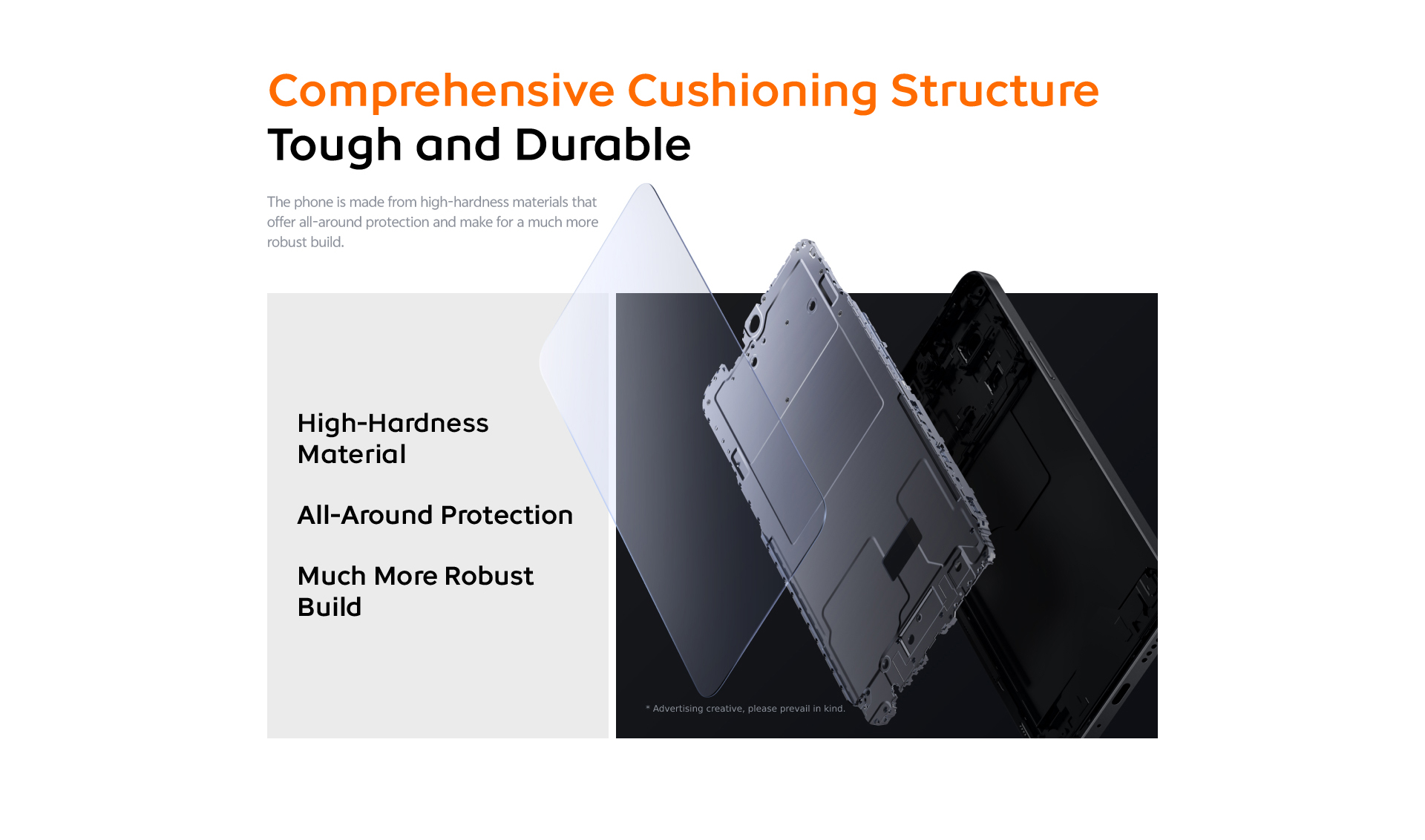 Comprehensive Cushioning Structure
Tough and Durable

The phone is made from high-hardness materials that offer all-around protection and make for a much more robust build.

High-Hardness Material

All-Around Protection

Much More Robust Build

* Advertising creative, please prevail in kind.